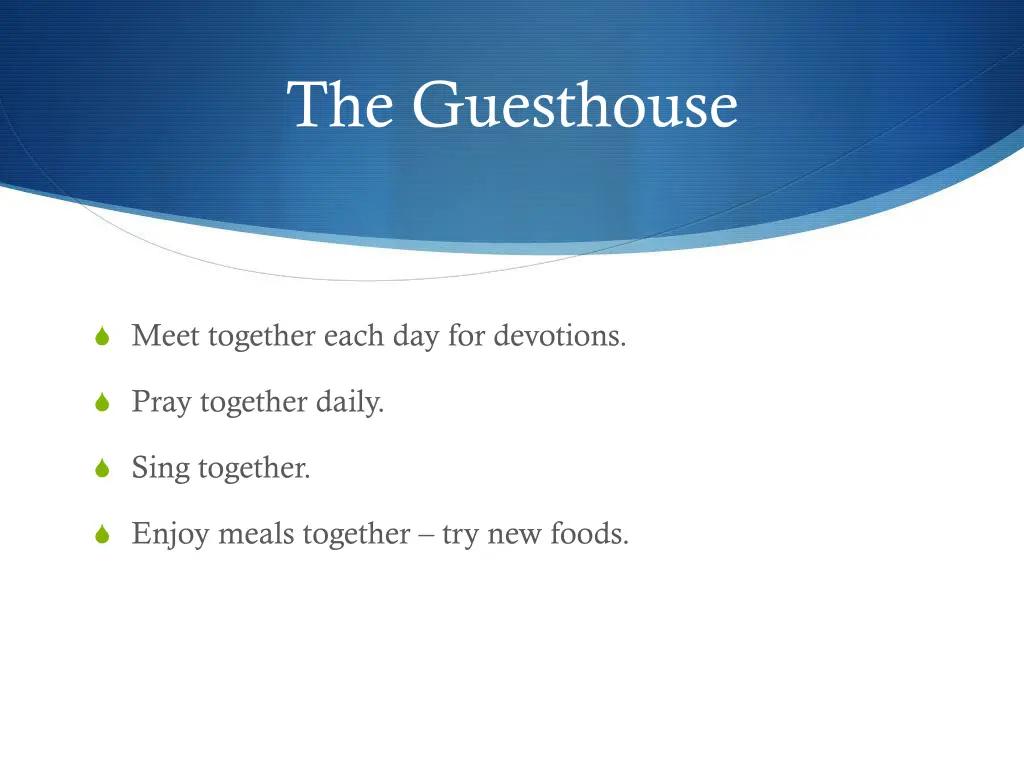 The Guesthouse

Meet together each day for devotions.

Pray together daily.

Sing together.

Enjoy meals together – try new foods.